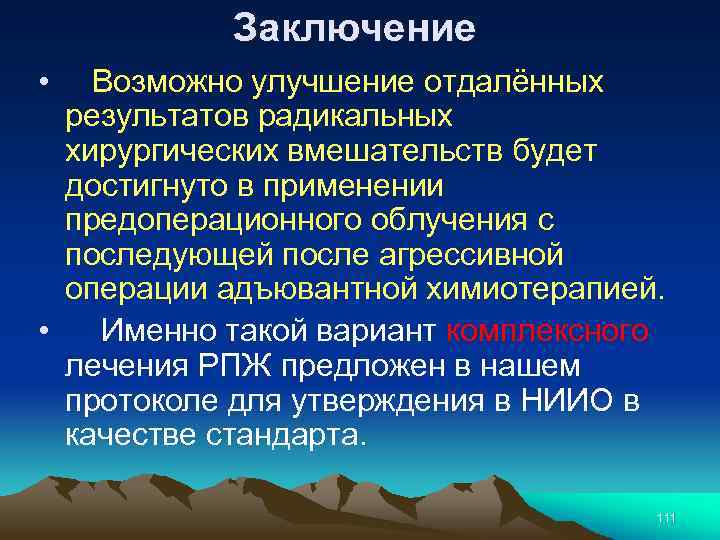 Заключение

• Возможно улучшение отдалённых результатов радикальных хирургических вмешательств будет достигнуто в применении предоперационного облучения с последующей после агрессивной операции адъювантной химиотерапией.

• Именно такой вариант комплексного лечения РПЖ предложен в нашем протоколе для утверждения в НИИО в качестве стандарта.

111